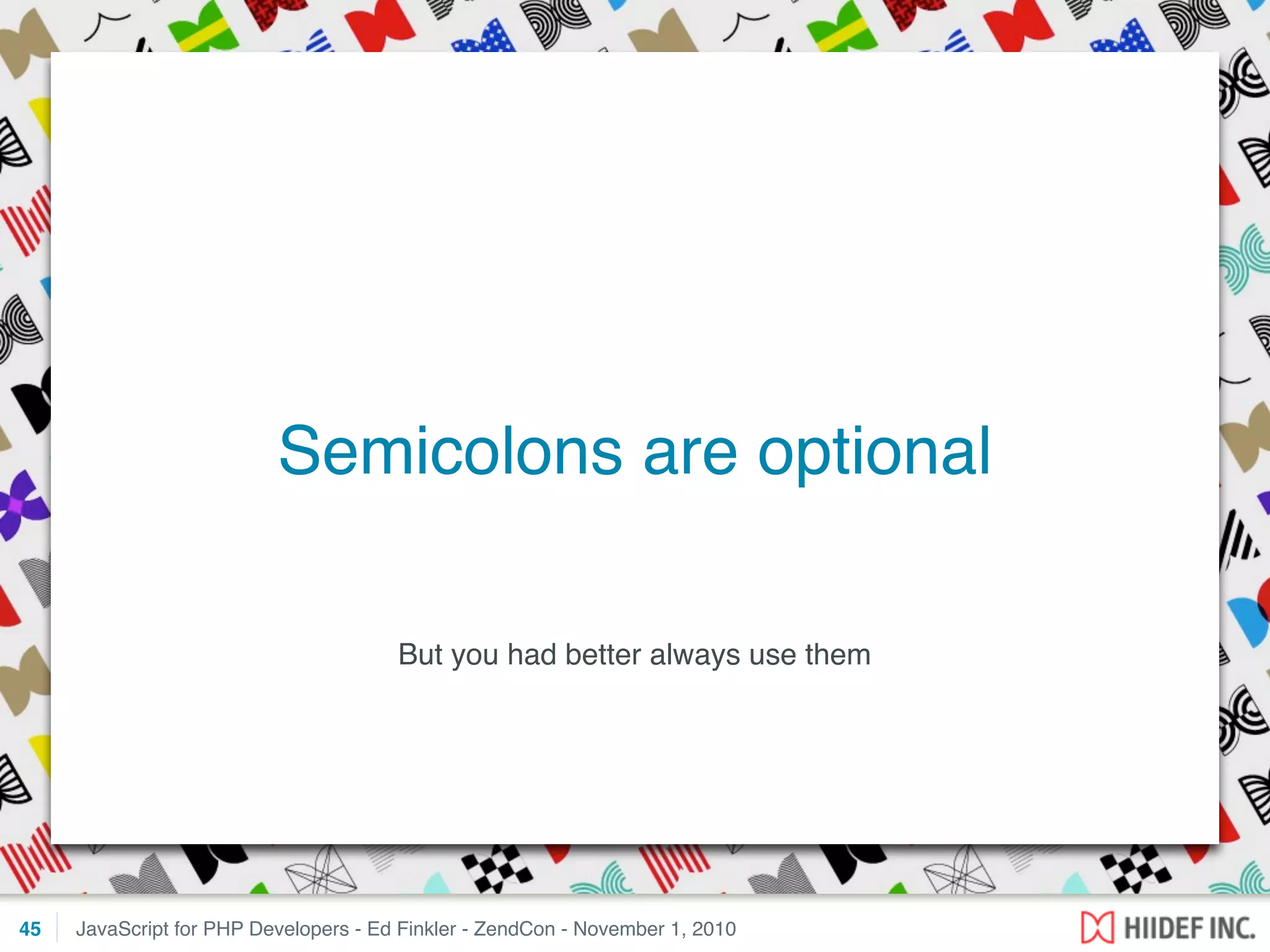 Semicolons are optional

But you had better always use them

45 JavaScript for PHP Developers - Ed Finkler - ZendCon - November 1, 2010

HIIDEF INC.